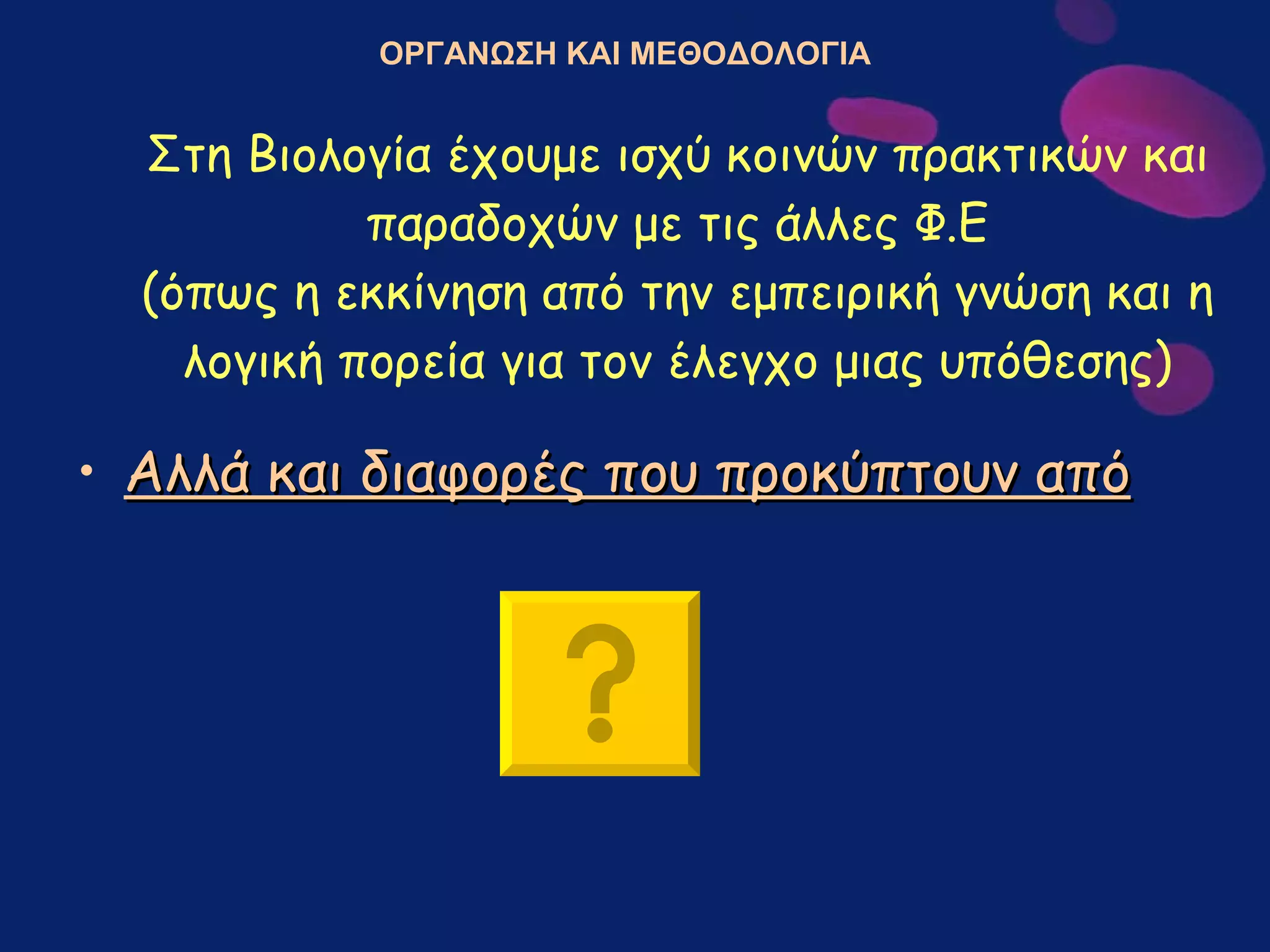 ΟΡΓΑΝΩΣΗ ΚΑΙ ΜΕΘΟΔΟΛΟΓΙΑ

Στη Βιολογία έχουμε ισχύ κοινών πρακτικών και παραδοχών με τις άλλες Φ.Ε
(όπως η εκκίνηση από την εμπειρική γνώση και η λογική πορεία για τον έλεγχο μιας υπόθεσης)

• Αλλά και διαφορές που προκύπτουν από

?